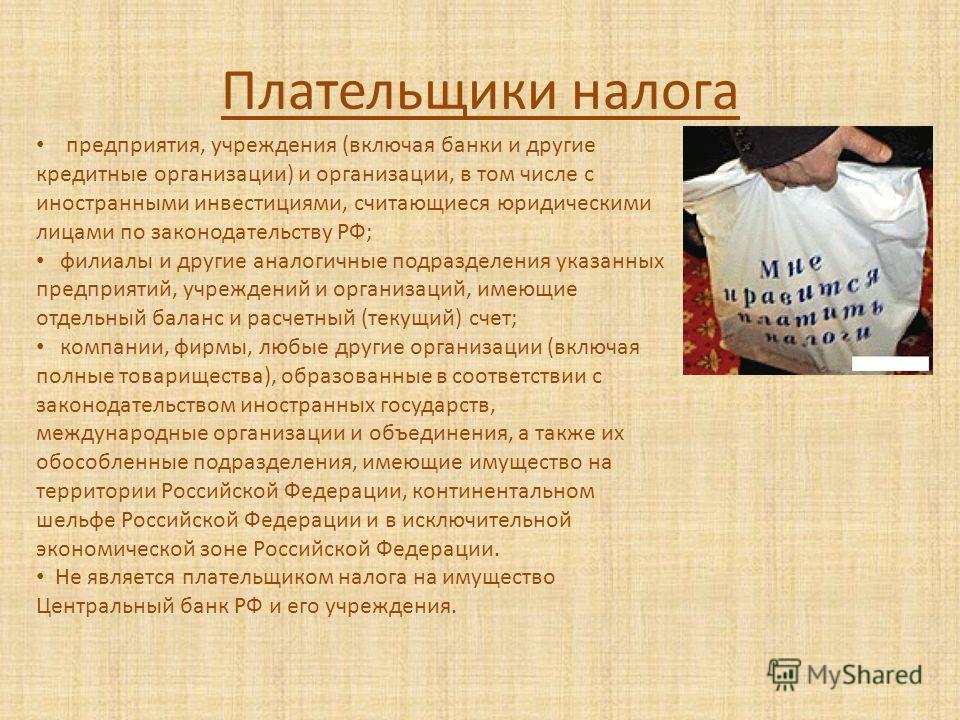 Плательщики налога

• предприятия, учреждения (включая банки и другие кредитные организации) и организации, в том числе с иностранными инвестициями, считающиеся юридическими лицами по законодательству РФ;

• филиалы и другие аналогичные подразделения указанных предприятий, учреждений и организаций, имеющие отдельный баланс и расчетный (текущий) счет;

• компании, фирмы, любые другие организации (включая полные товарищества), образованные в соответствии с законодательством иностранных государств, международные организации и объединения, а также их обособленные подразделения, имеющие имущество на территории Российской Федерации, континентальном шельфе Российской Федерации и в исключительной экономической зоне Российской Федерации.

• Не является плательщиком налога на имущество Центральный банк РФ и его учреждения.

Мне нравится платить налоги

MyShared